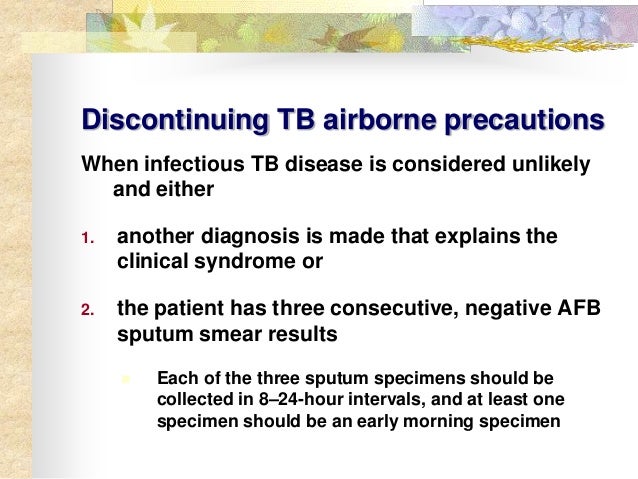 Discontinuing TB airborne precautions

When infectious TB disease is considered unlikely and either

1. another diagnosis is made that explains the clinical syndrome or

2. the patient has three consecutive, negative AFB sputum smear results

Each of the three sputum specimens should be collected in 8–24-hour intervals, and at least one specimen should be an early morning specimen